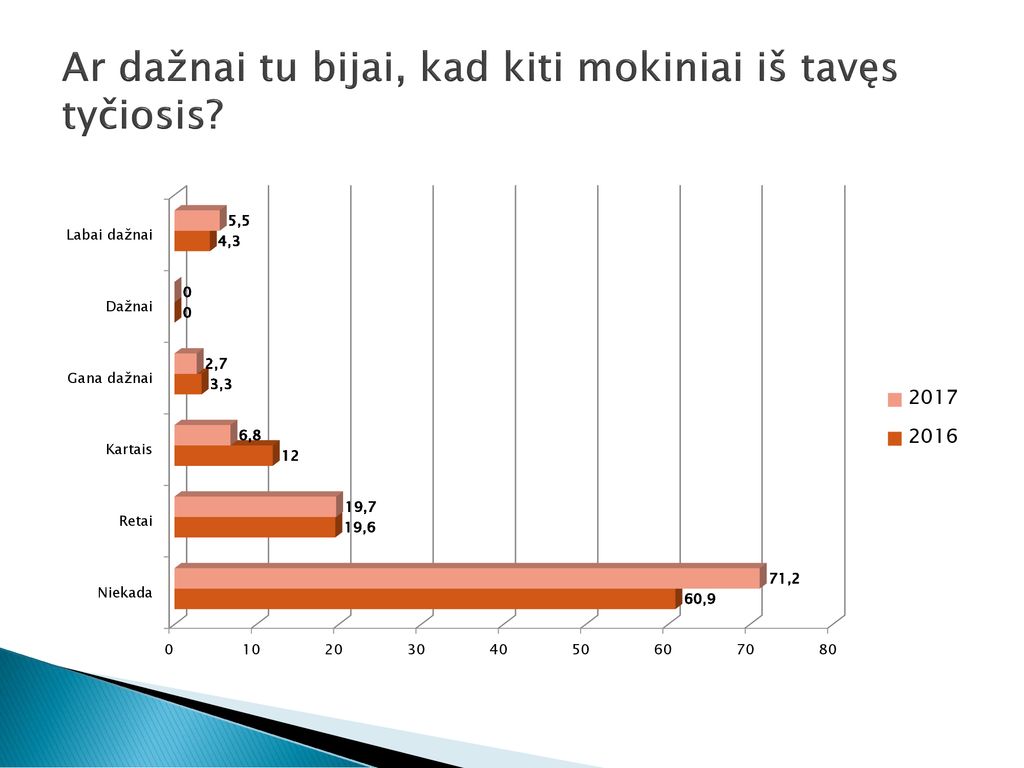 Ar dažnai tu bijai, kad kiti mokiniai iš tavęs tyčiosis?

Labai dažnai
5,5
4,3
Dažnai
0
0
Gana dažnai
2,7
3,3
Kartais
6,8
12
Retai
19,7
19,6
Niekada
71,2
60,9

0 10 20 30 40 50 60 70 80

2017
2016